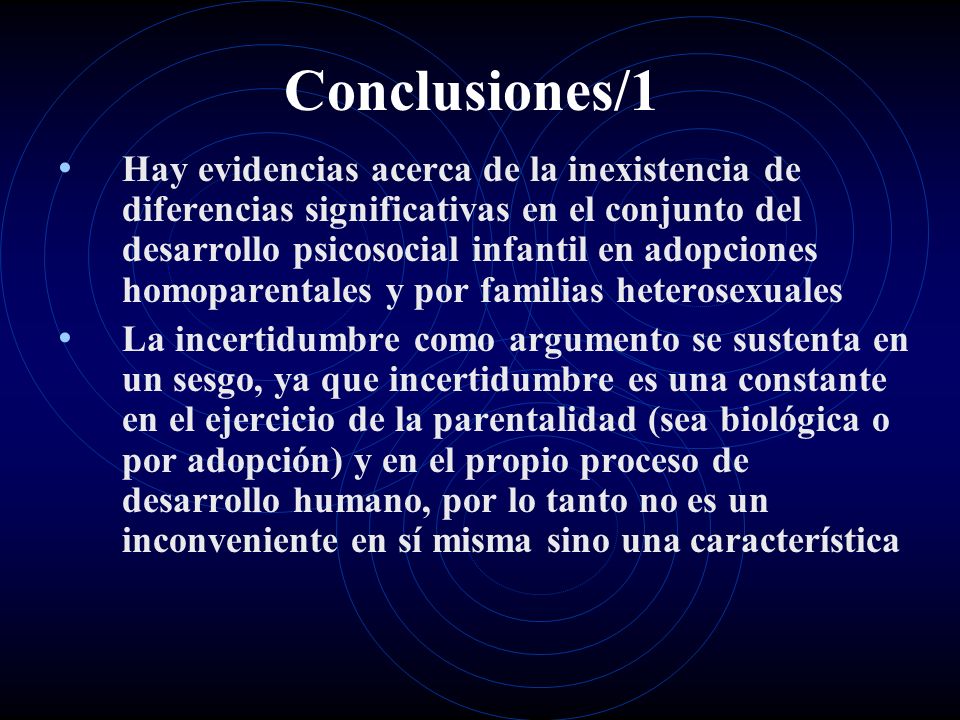 Conclusiones/1

• Hay evidencias acerca de la inexistencia de diferencias significativas en el conjunto del desarrollo psicosocial infantil en adopciones homoparentales y por familias heterosexuales

• La incertidumbre como argumento se sustenta en un sesgo, ya que incertidumbre es una constante en el ejercicio de la parentalidad (sea biológica o por adopción) y en el propio proceso de desarrollo humano, por lo tanto no es un inconveniente en sí misma sino una característica